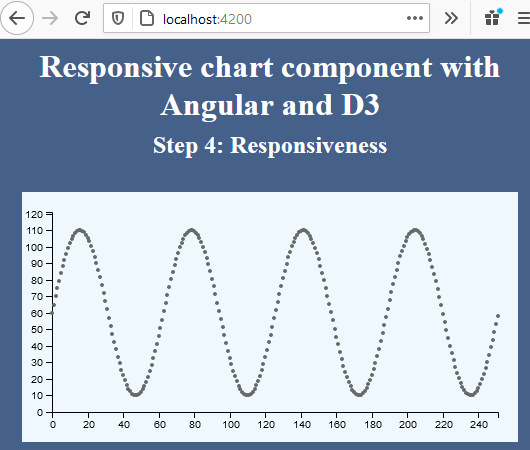 localhost:4200

Responsive chart component with Angular and D3

Step 4: Responsiveness

120
110
100
90
80
70
60
50
40
30
20
10
0

0 20 40 60 80 100 120 140 160 180 200 220 240